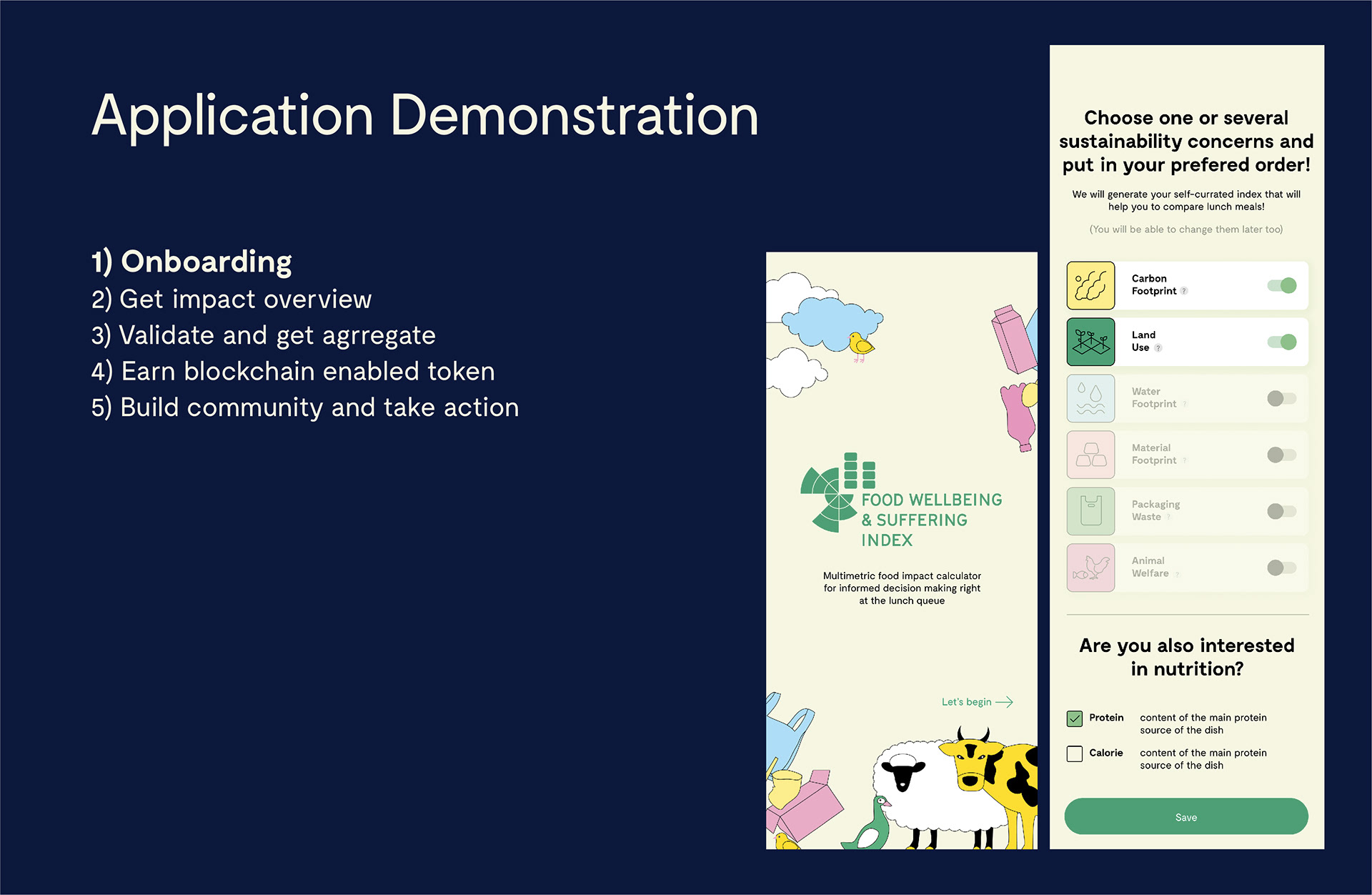 Application Demonstration

1) Onboarding
2) Get impact overview
3) Validate and get agrregate
4) Earn blockchain enabled token
5) Build community and take action

FOOD WELLBEING & SUFFERING INDEX

Multimetric food impact calculator for informed decision making right at the lunch queue

Let's begin

Choose one or several sustainability concerns and put in your prefered order!

We will generate your self-currated index that will help you to compare lunch meals!

(You will be able to change them later too)

Carbon Footprint ?

Land Use ?

Water Footprint ?

Material Footprint ?

Packaging Waste ?

Animal Welfare ?

Are you also interested in nutrition?

Protein content of the main protein source of the dish

Calorie content of the main protein source of the dish

Save